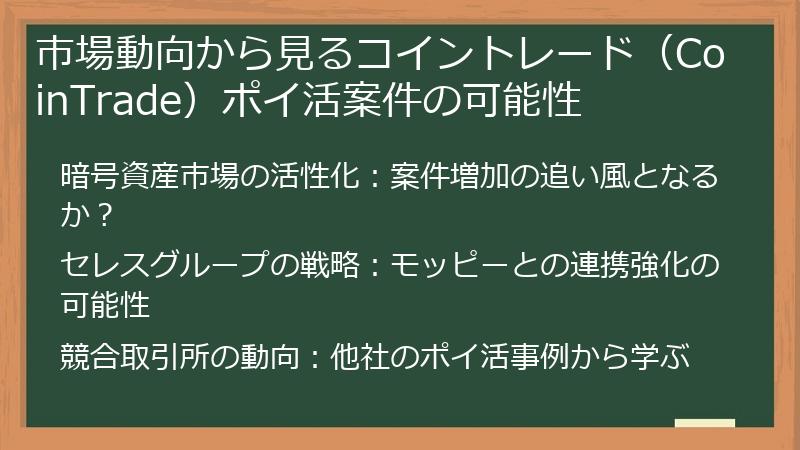 市場動向から見るコイントレード（CoinTrade）ポイ活案件の可能性

暗号資産市場の活性化：案件増加の追い風となるか？

セレスグループの戦略：モッピーとの連携強化の可能性

競合取引所の動向：他社のポイ活事例から学ぶ